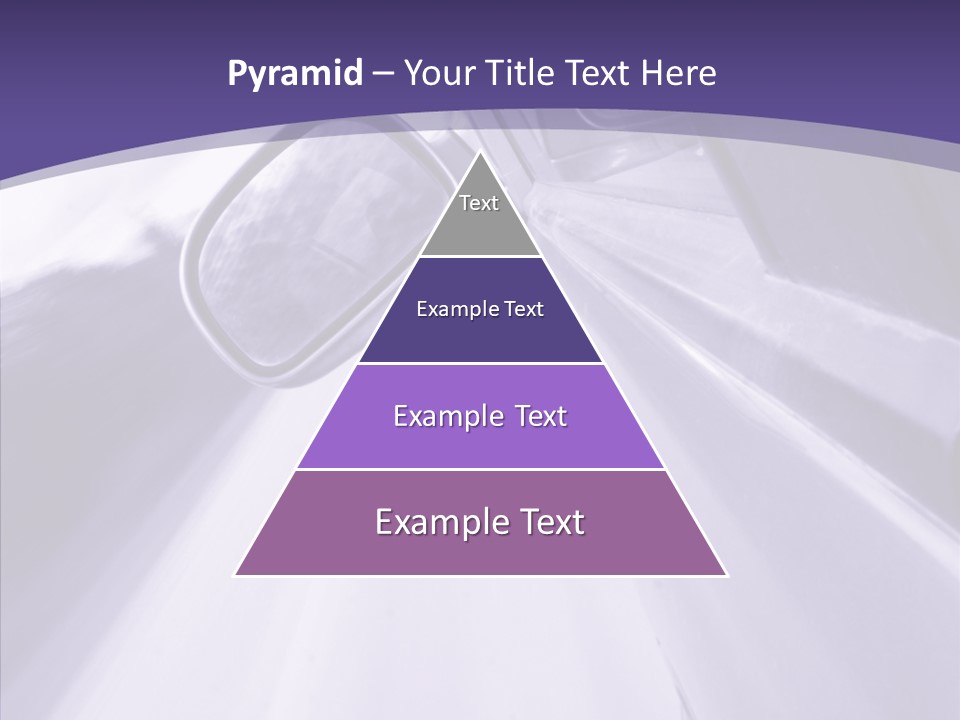 Pyramid – Your Title Text Here

Text

Example Text

Example Text

Example Text